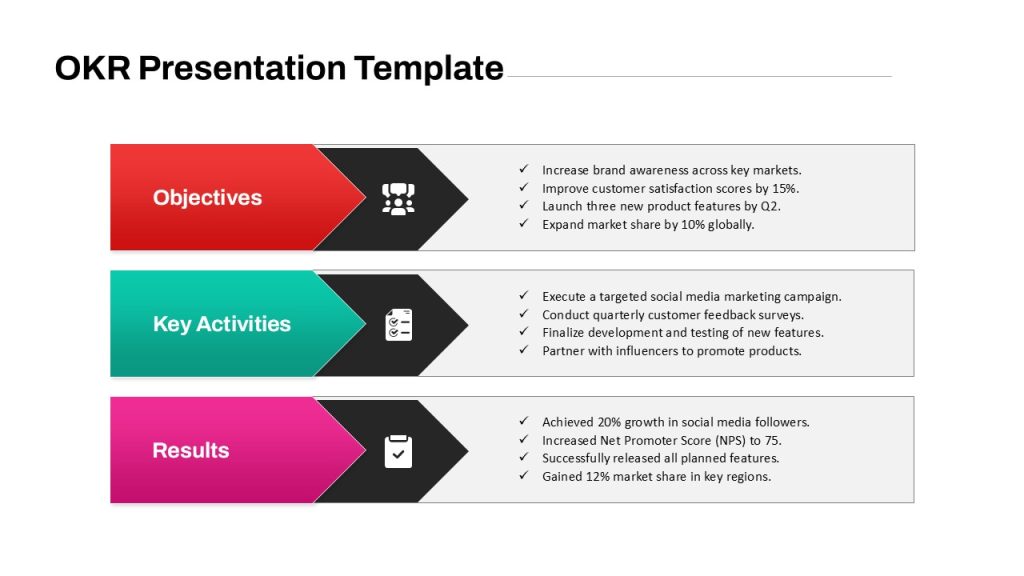 OKR Presentation Template

Objectives

✓ Increase brand awareness across key markets.
✓ Improve customer satisfaction scores by 15%.
✓ Launch three new product features by Q2.
✓ Expand market share by 10% globally.

Key Activities

✓ Execute a targeted social media marketing campaign.
✓ Conduct quarterly customer feedback surveys.
✓ Finalize development and testing of new features.
✓ Partner with influencers to promote products.

Results

✓ Achieved 20% growth in social media followers.
✓ Increased Net Promoter Score (NPS) to 75.
✓ Successfully released all planned features.
✓ Gained 12% market share in key regions.